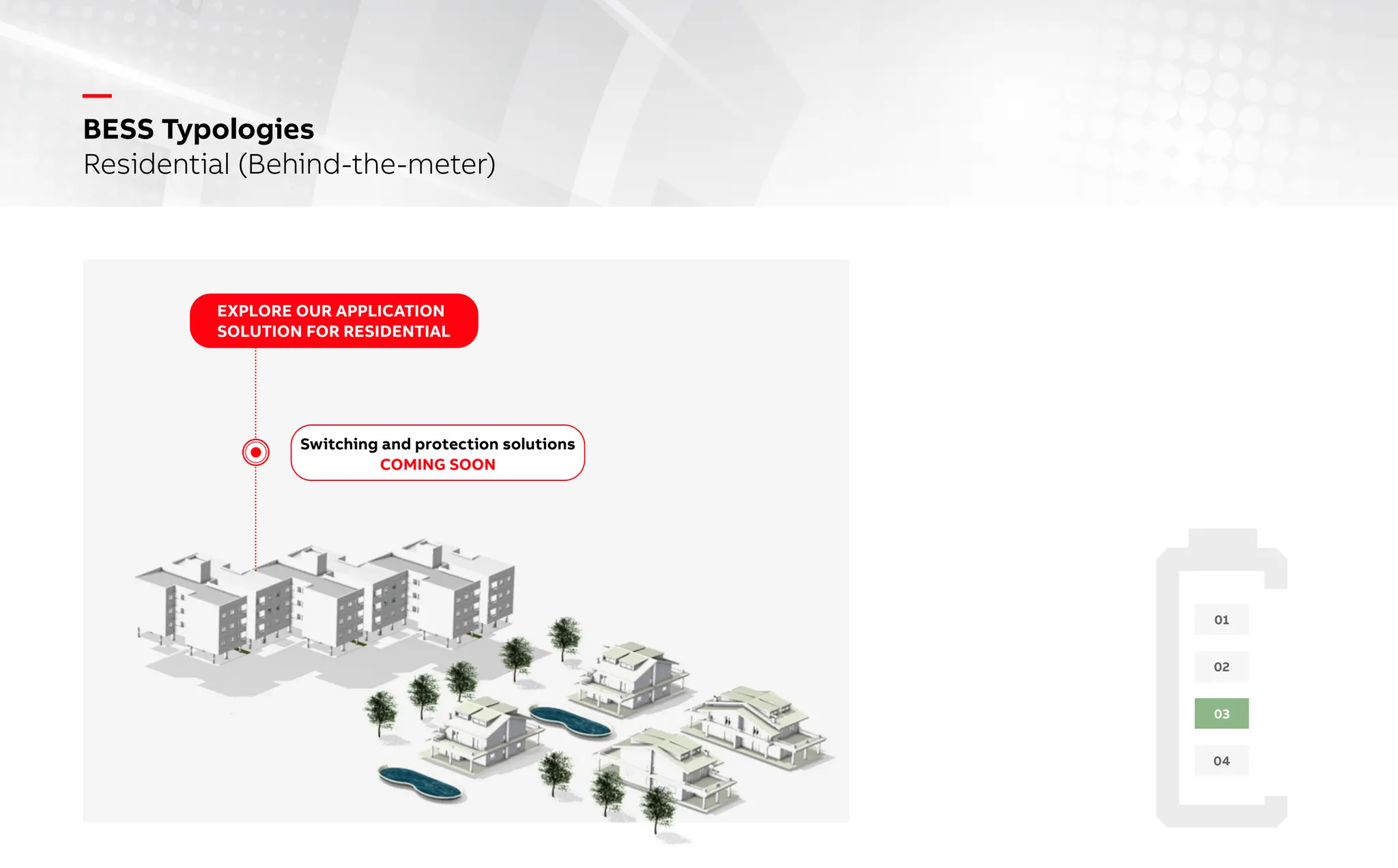 BESS Typologies
Residential (Behind-the-meter)

EXPLORE OUR APPLICATION SOLUTION FOR RESIDENTIAL

Switching and protection solutions
COMING SOON

01
02
03
04